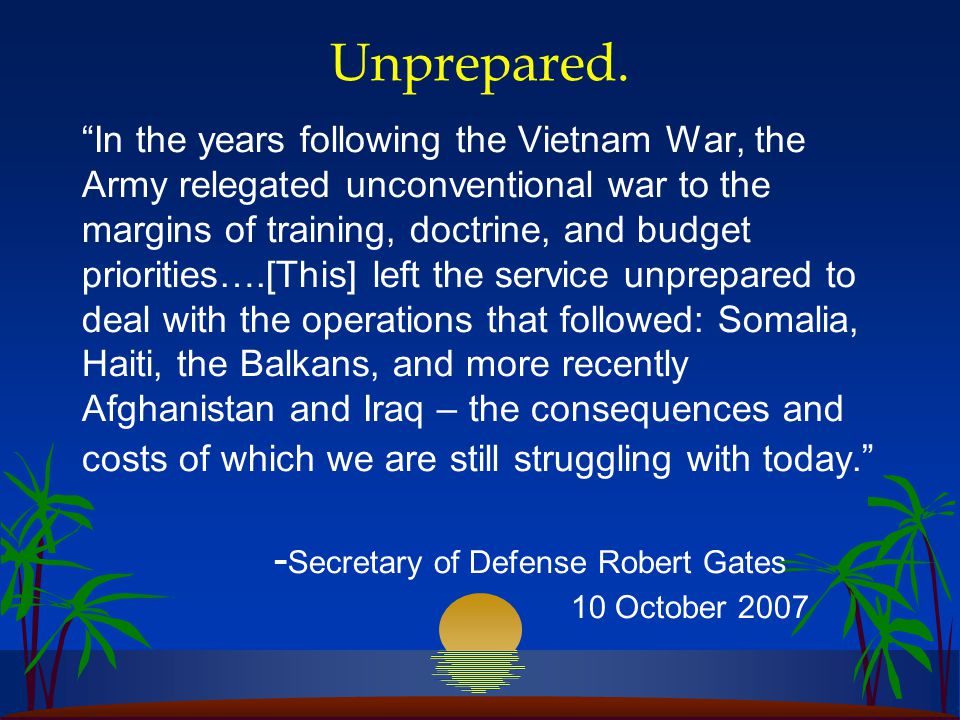 Unprepared.

“In the years following the Vietnam War, the Army relegated unconventional war to the margins of training, doctrine, and budget priorities….[This] left the service unprepared to deal with the operations that followed: Somalia, Haiti, the Balkans, and more recently Afghanistan and Iraq – the consequences and costs of which we are still struggling with today.”

-Secretary of Defense Robert Gates
10 October 2007